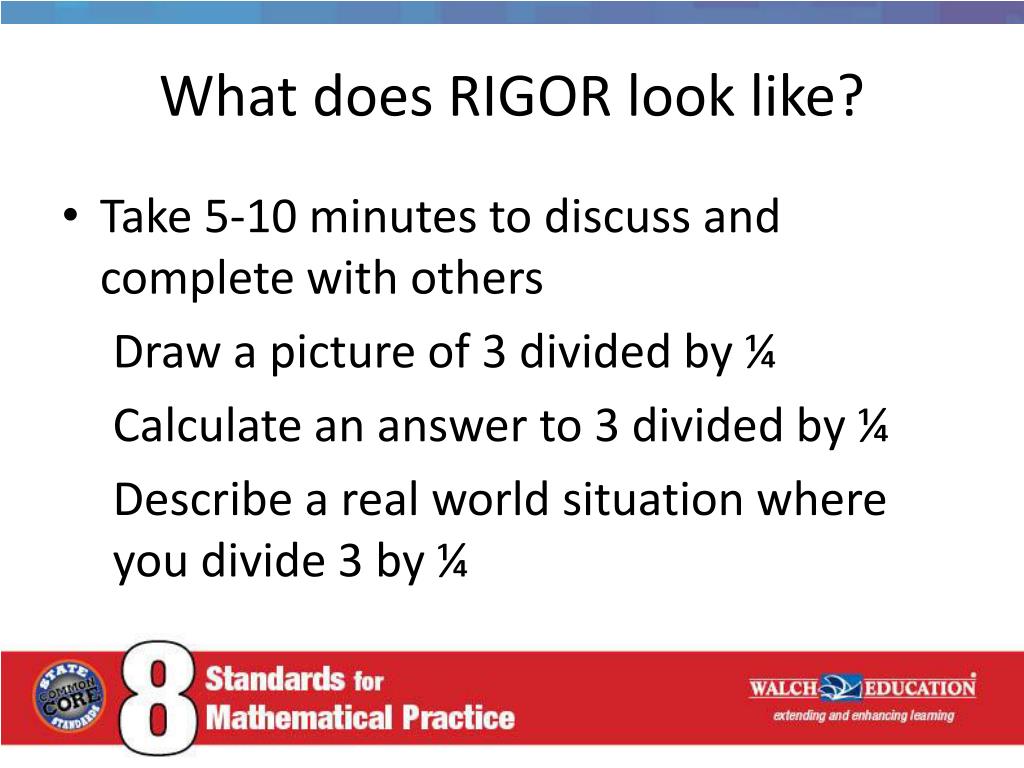 What does RIGOR look like?

• Take 5-10 minutes to discuss and complete with others

Draw a picture of 3 divided by ¼

Calculate an answer to 3 divided by ¼

Describe a real world situation where you divide 3 by ¼

STATE COMMON CORE STANDARDS

8 Standards for Mathematical Practice

WALCH EDUCATION
extending and enhancing learning